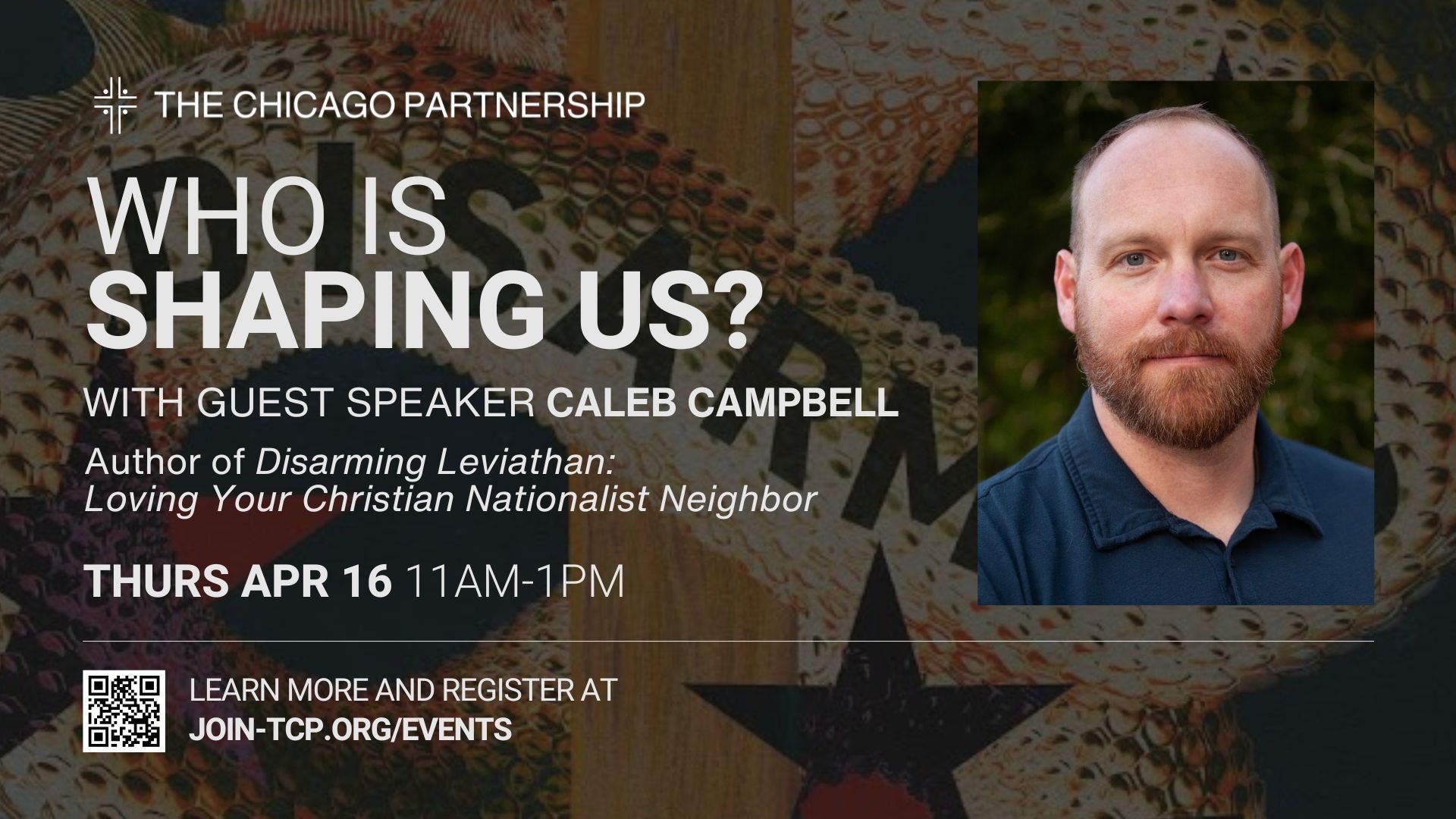 THE CHICAGO PARTNERSHIP

WHO IS
SHAPING US?

WITH GUEST SPEAKER CALEB CAMPBELL

Author of Disarming Leviathan: Loving Your Christian Nationalist Neighbor

THURS APR 16 11AM-1PM

LEARN MORE AND REGISTER AT
JOIN-TCP.ORG/EVENTS